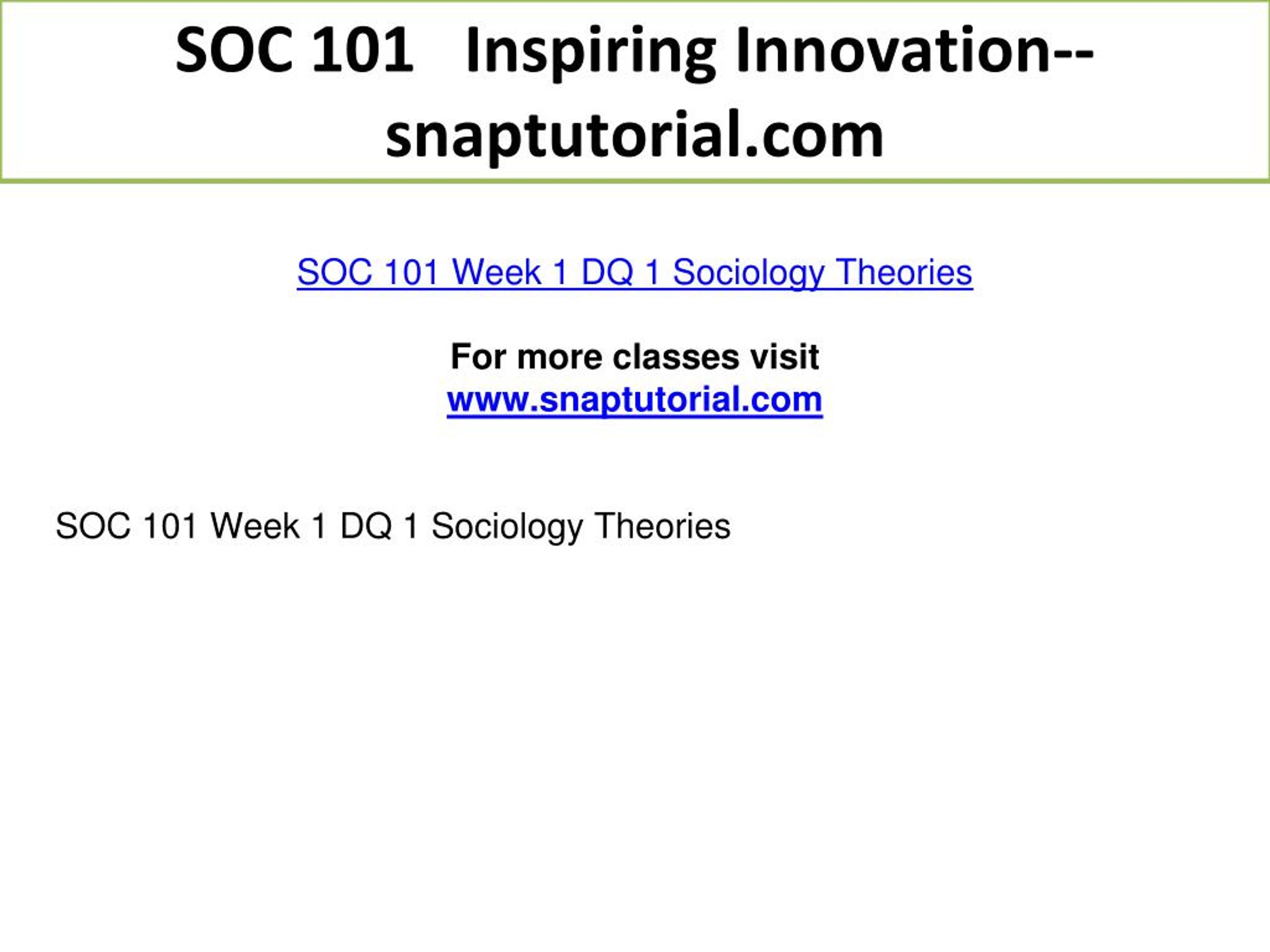 SOC 101 Inspiring Innovation--snaptutorial.com

SOC 101 Week 1 DQ 1 Sociology Theories

For more classes visit
www.snaptutorial.com

SOC 101 Week 1 DQ 1 Sociology Theories